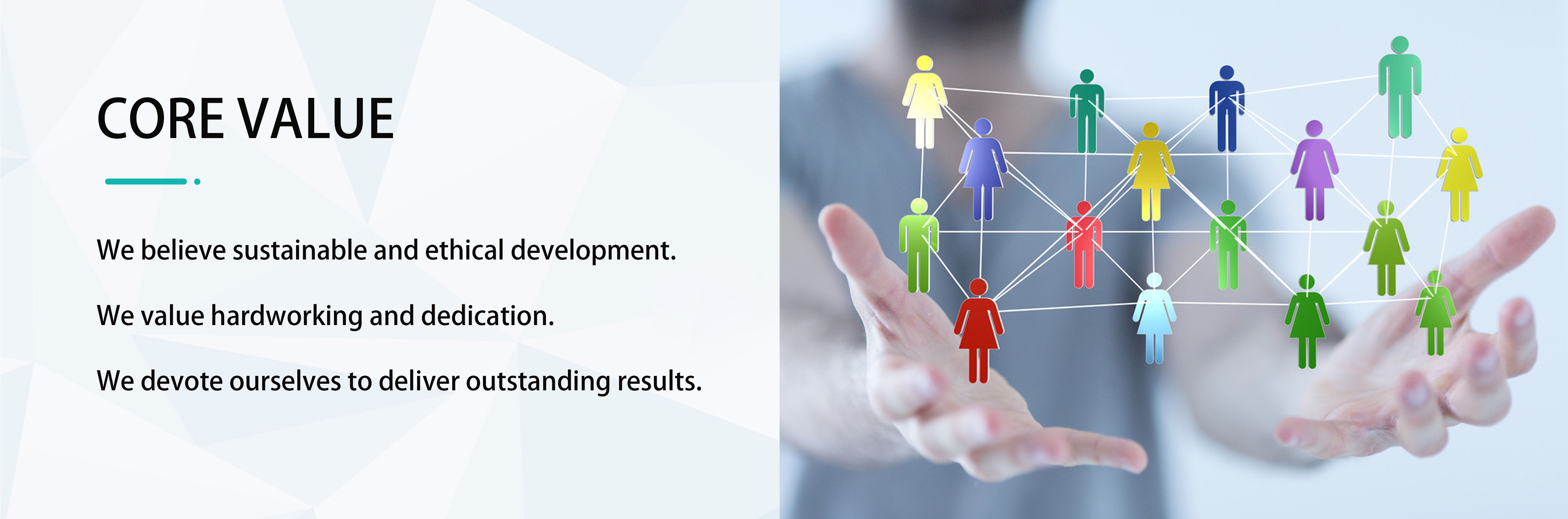 CORE VALUE

We believe sustainable and ethical development.

We value hardworking and dedication.

We devote ourselves to deliver outstanding results.